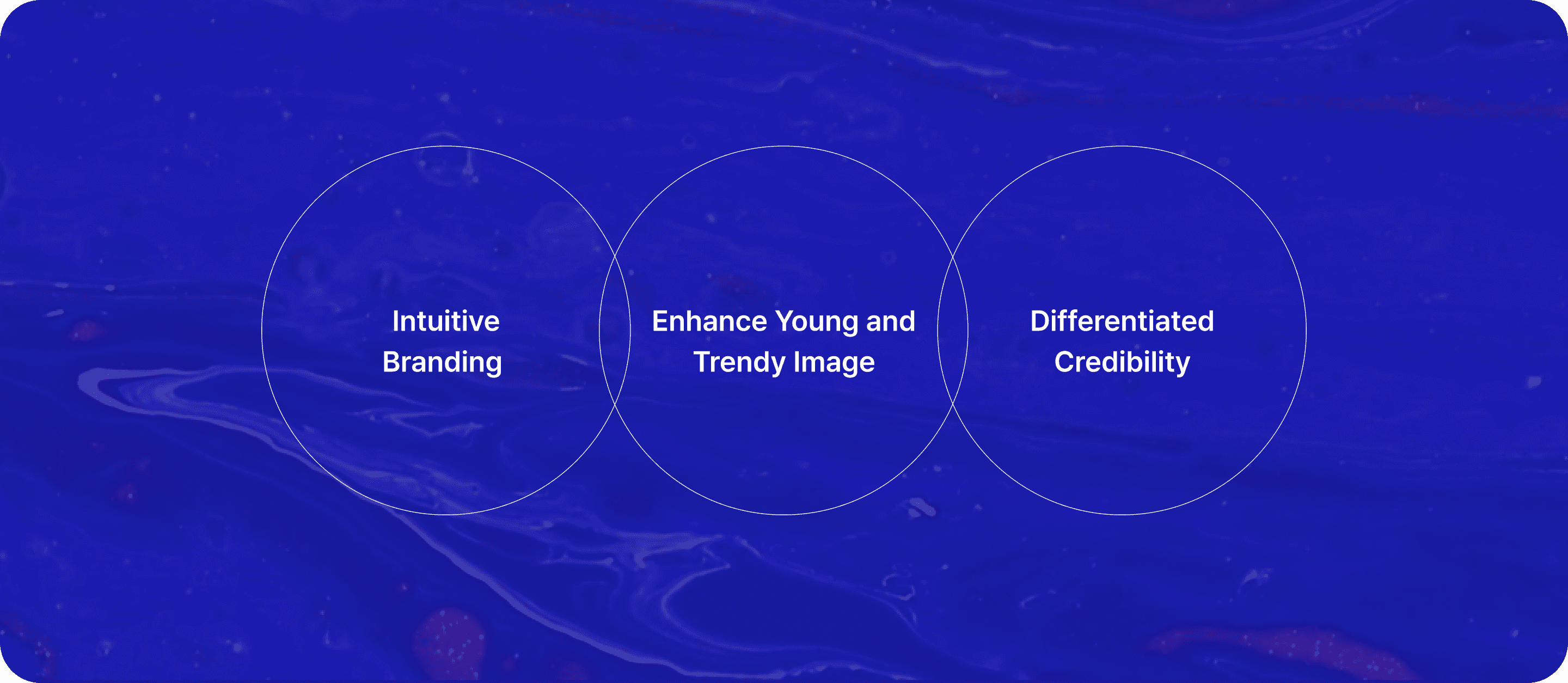 Intuitive Branding

Enhance Young and Trendy Image

Differentiated Credibility